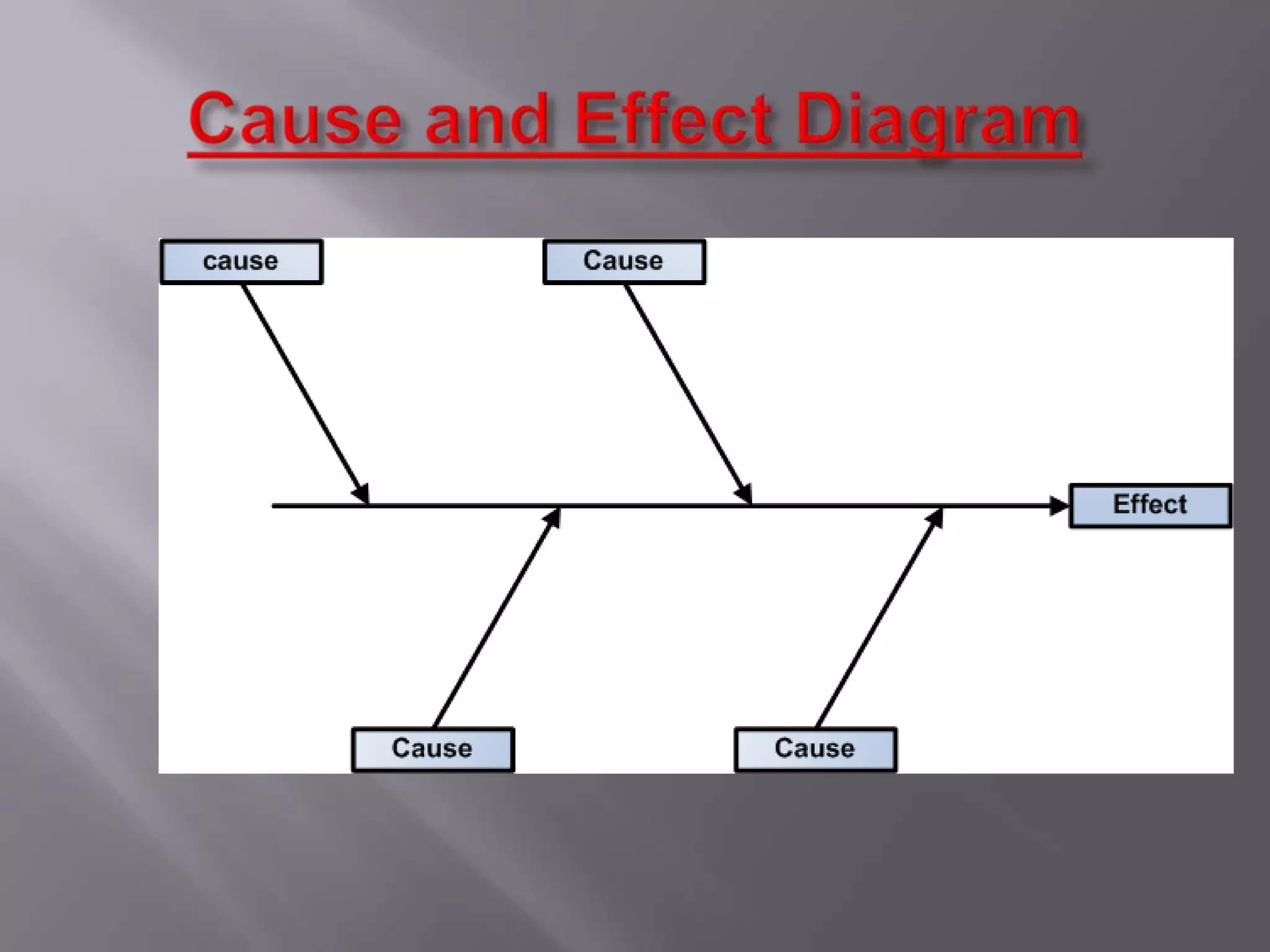 Cause and Effect Diagram

cause

Cause

Effect

Cause

Cause